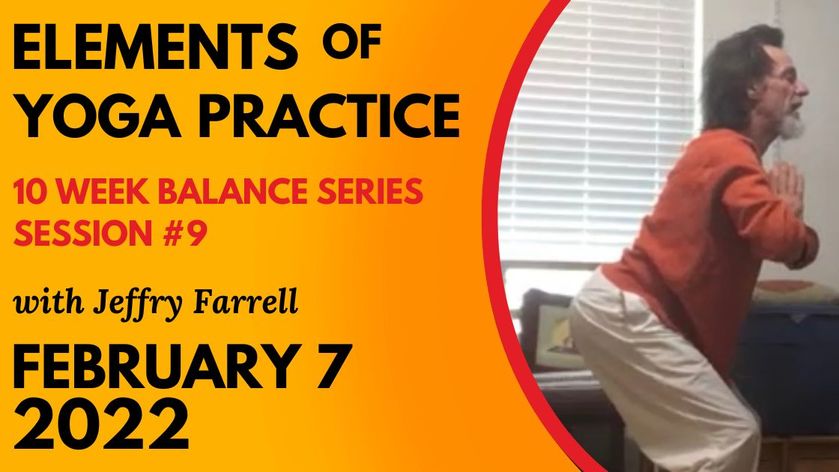 ELEMENTS OF YOGA PRACTICE

10 WEEK BALANCE SERIES SESSION #9

with Jeffry Farrell

FEBRUARY 7 2022